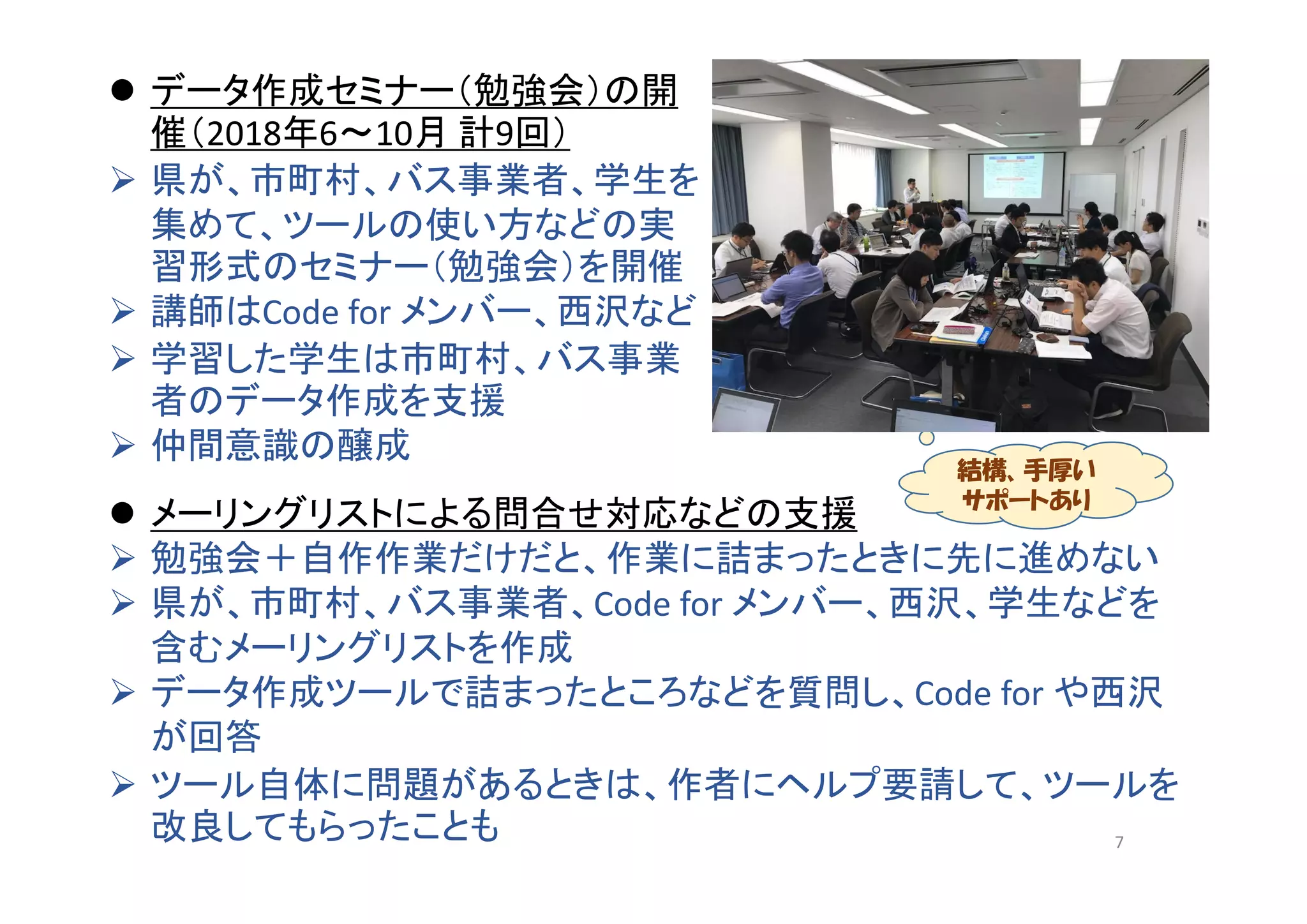 ● データ作成セミナー（勉強会）の開催（2018年6～10月 計9回）

➢ 県が、市町村、バス事業者、学生を集めて、ツールの使い方などの実習形式のセミナー（勉強会）を開催

➢ 講師はCode for メンバー、西沢など

➢ 学習した学生は市町村、バス事業者のデータ作成を支援

➢ 仲間意識の醸成

結構、手厚いサポートあり

● メーリングリストによる問合せ対応などの支援

➢ 勉強会＋自作作業だけだと、作業に詰まったときに先に進めない

➢ 県が、市町村、バス事業者、Code for メンバー、西沢、学生などを含むメーリングリストを作成

➢ データ作成ツールで詰まったところなどを質問し、Code for や西沢が回答

➢ ツール自体に問題があるときは、作者にヘルプ要請して、ツールを改良してもらったことも

7